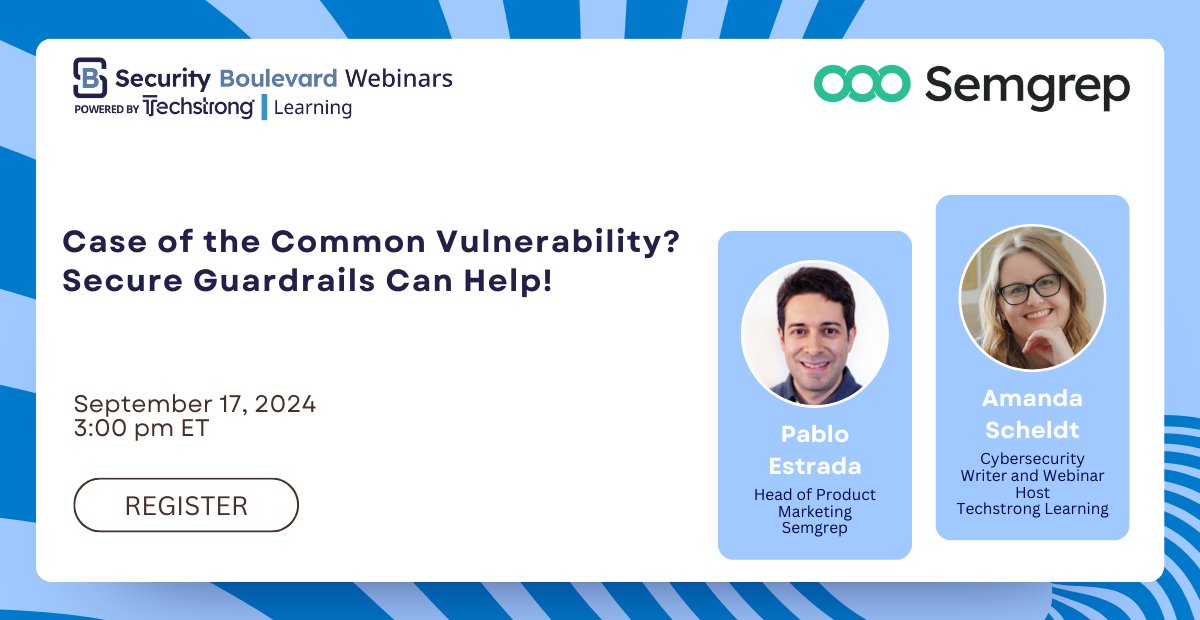 Security Boulevard Webinars
POWERED BY Techstrong | Learning

Semgrep

Case of the Common Vulnerability? Secure Guardrails Can Help!

September 17, 2024
3:00 pm ET

REGISTER

Pablo Estrada
Head of Product Marketing
Semgrep

Amanda Scheldt
Cybersecurity Writer and Webinar Host
Techstrong Learning